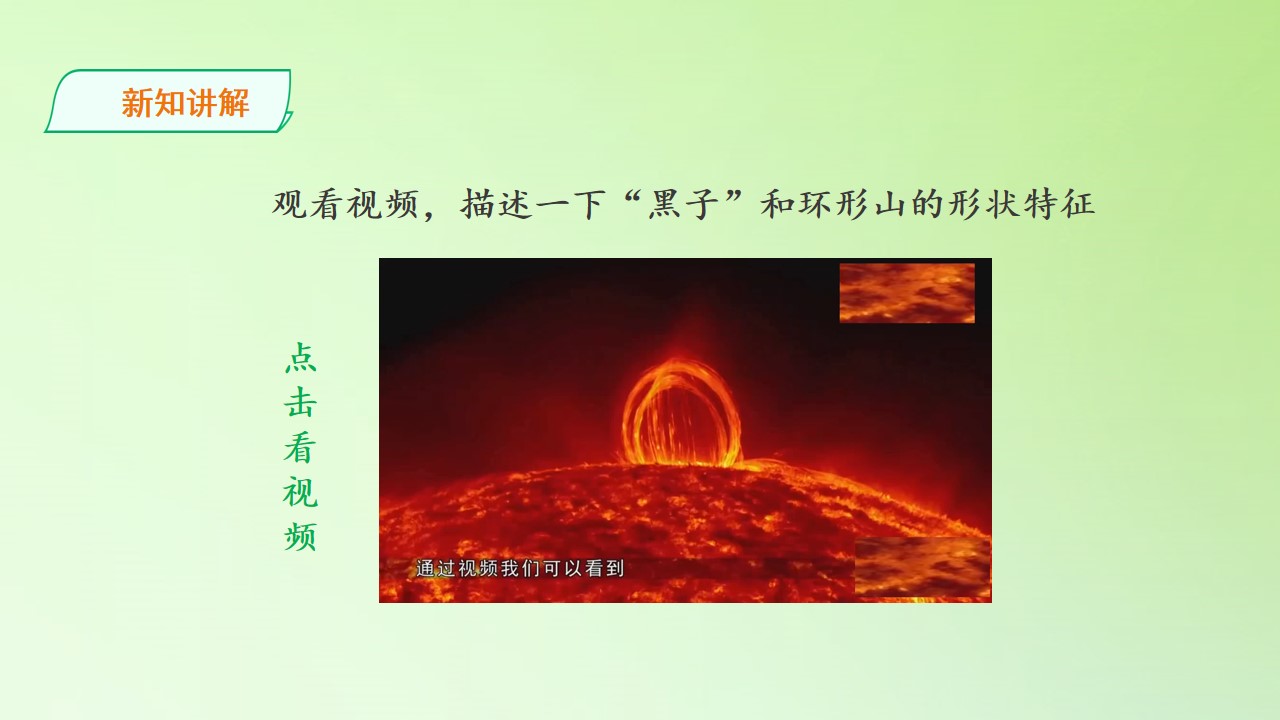 新知讲解

观看视频，描述一下“黑子”和环形山的形状特征

点击看视频

通过视频我们可以看到